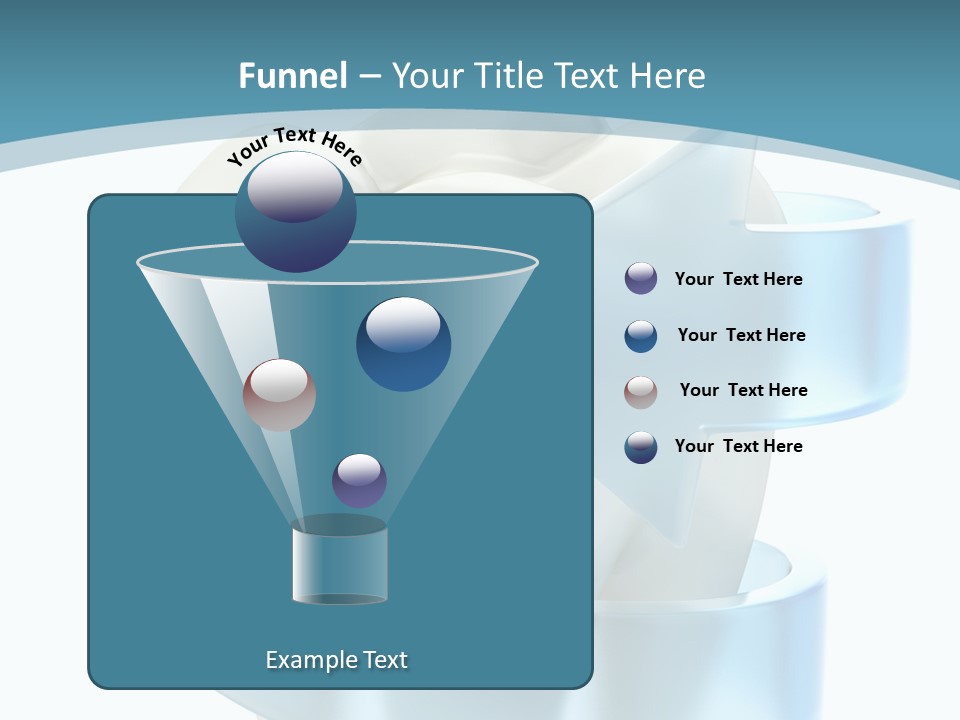 Funnel – Your Title Text Here

Your Text Here

Your Text Here

Your Text Here

Your Text Here

Your Text Here

Example Text